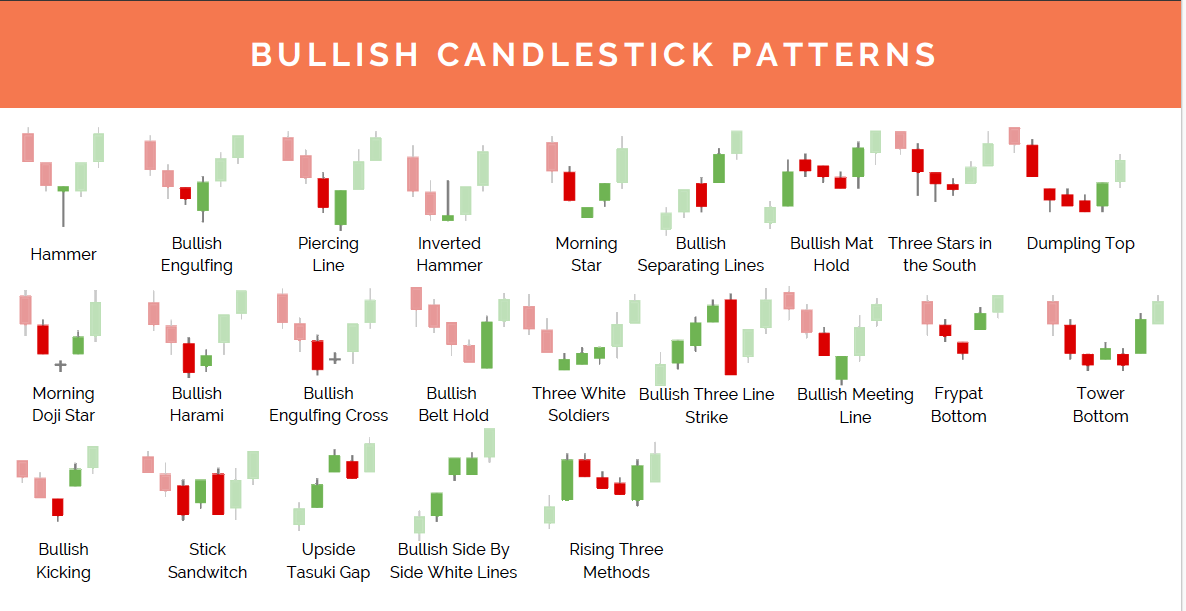 BULLISH CANDLESTICK PATTERNS

Hammer

Bullish Engulfing

Piercing Line

Inverted Hammer

Morning Star

Bullish Separating Lines

Bullish Mat Hold

Three Stars in the South

Dumpling Top

Morning Doji Star

Bullish Harami

Bullish Engulfing Cross

Bullish Belt Hold

Three White Soldiers

Bullish Three Line Strike

Bullish Meeting Line

Frypat Bottom

Tower Bottom

Bullish Kicking

Stick Sandwitch

Upside Tasuki Gap

Bullish Side By Side White Lines

Rising Three Methods